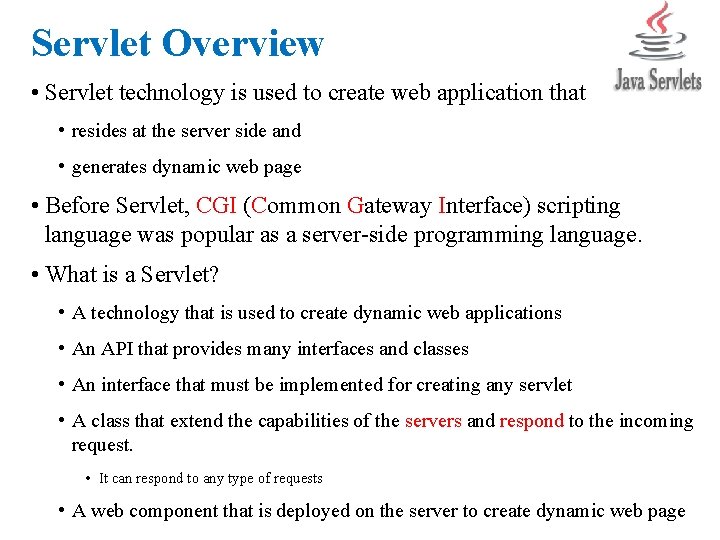 Servlet Overview

Java Servlets

• Servlet technology is used to create web application that
  • resides at the server side and
  • generates dynamic web page
• Before Servlet, CGI (Common Gateway Interface) scripting language was popular as a server-side programming language.
• What is a Servlet?
  • A technology that is used to create dynamic web applications
  • An API that provides many interfaces and classes
  • An interface that must be implemented for creating any servlet
  • A class that extend the capabilities of the servers and respond to the incoming request.
    • It can respond to any type of requests
  • A web component that is deployed on the server to create dynamic web page